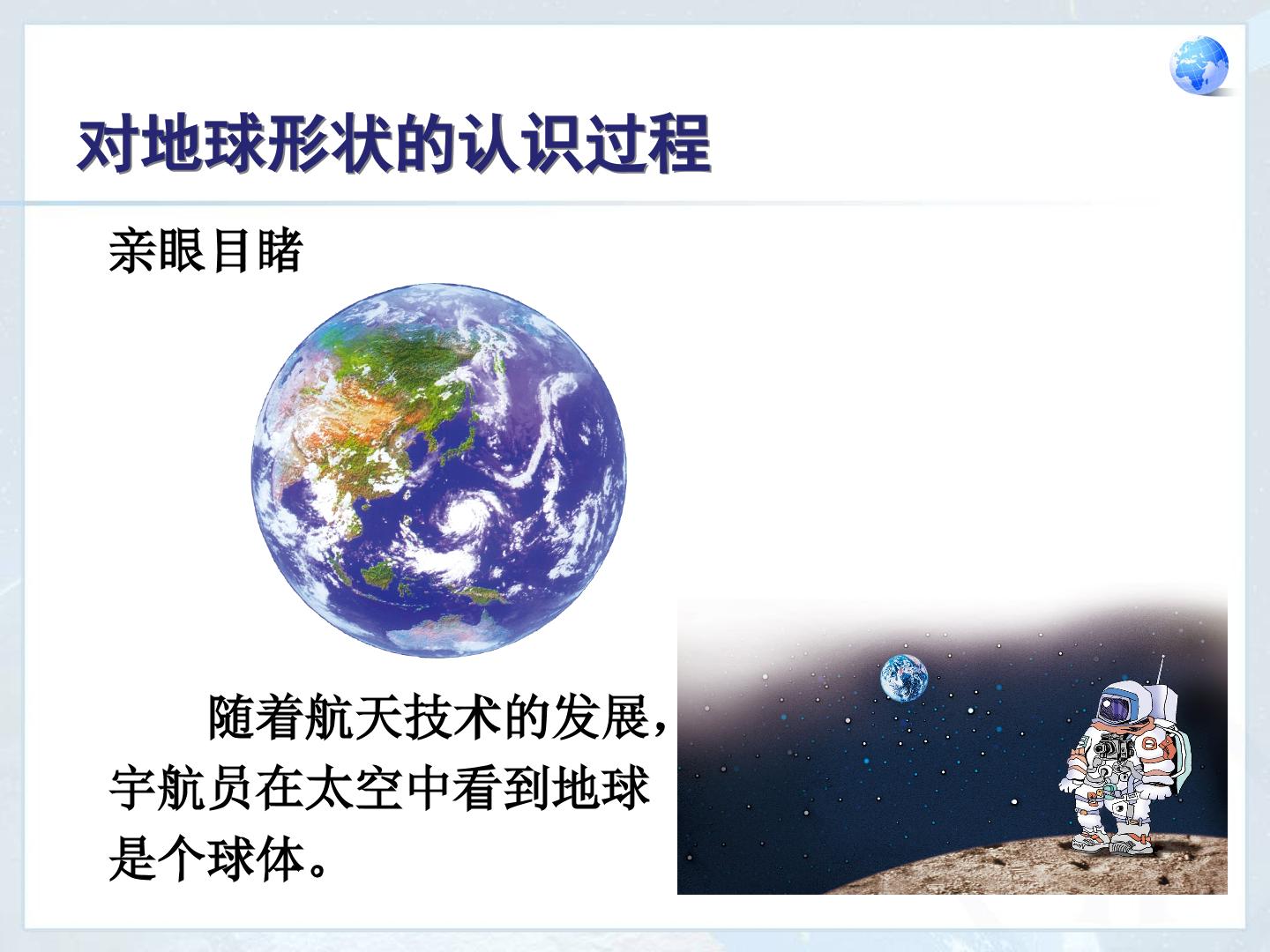 对地球形状的认识过程

亲眼目睹

随着航天技术的发展，宇航员在太空中看到地球是个球体。